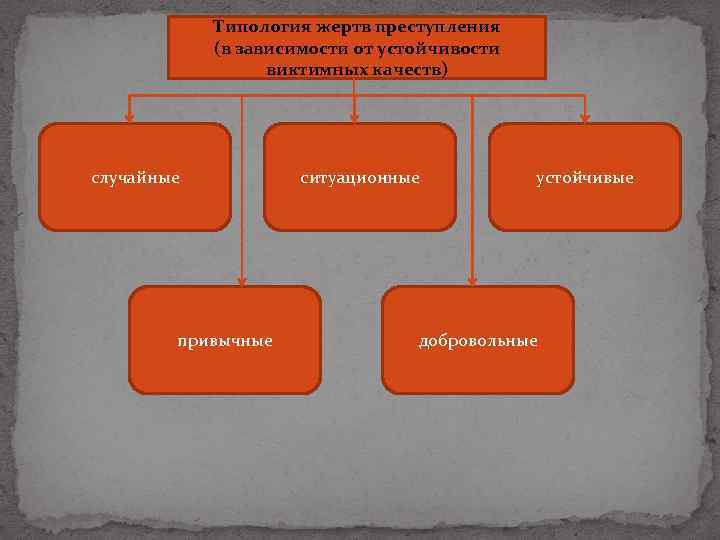 Типология жертв преступления (в зависимости от устойчивости виктимных качеств)

случайные

ситуационные

устойчивые

привычные

добровольные